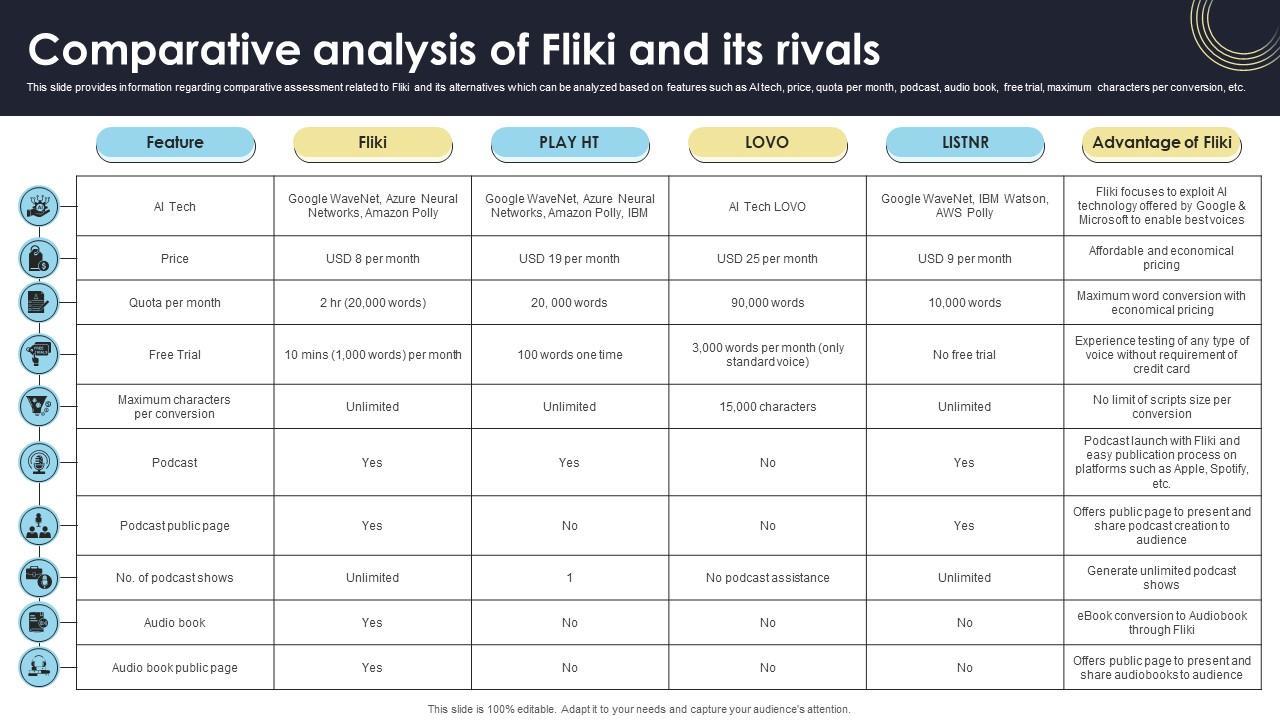 Comparative analysis of Fliki and its rivals

This slide provides information regarding comparative assessment related to Fliki and its alternatives which can be analyzed based on features such as AI tech, price, quota per month, podcast, audio book, free trial, maximum characters per conversion, etc.

| Feature | Fliki | PLAY HT | LOVO | LISTNR | Advantage of Fliki |
|---|---|---|---|---|---|
| AI Tech | Google WaveNet, Azure Neural Networks, Amazon Polly | Google WaveNet, Azure Neural Networks, Amazon Polly, IBM | AI Tech LOVO | Google WaveNet, IBM Watson, AWS Polly | Fliki focuses to exploit AI technology offered by Google & Microsoft to enable best voices |
| Price | USD 8 per month | USD 19 per month | USD 25 per month | USD 9 per month | Affordable and economical pricing |
| Quota per month | 2 hr (20,000 words) | 20, 000 words | 90,000 words | 10,000 words | Maximum word conversion with economical pricing |
| Free Trial | 10 mins (1,000 words) per month | 100 words one time | 3,000 words per month (only standard voice) | No free trial | Experience testing of any type of voice without requirement of credit card |
| Maximum characters per conversion | Unlimited | Unlimited | 15,000 characters | Unlimited | No limit of scripts size per conversion |
| Podcast | Yes | Yes | No | Yes | Podcast launch with Fliki and easy publication process on platforms such as Apple, Spotify, etc. |
| Podcast public page | Yes | No | No | Yes | Offers public page to present and share podcast creation to audience |
| No. of podcast shows | Unlimited | 1 | No podcast assistance | Unlimited | Generate unlimited podcast shows |
| Audio book | Yes | No | No | No | eBook conversion to Audiobook through Fliki |
| Audio book public page | Yes | No | No | No | Offers public page to present and share audiobooks to audience |

This slide is 100% editable. Adapt it to your needs and capture your audience's attention.